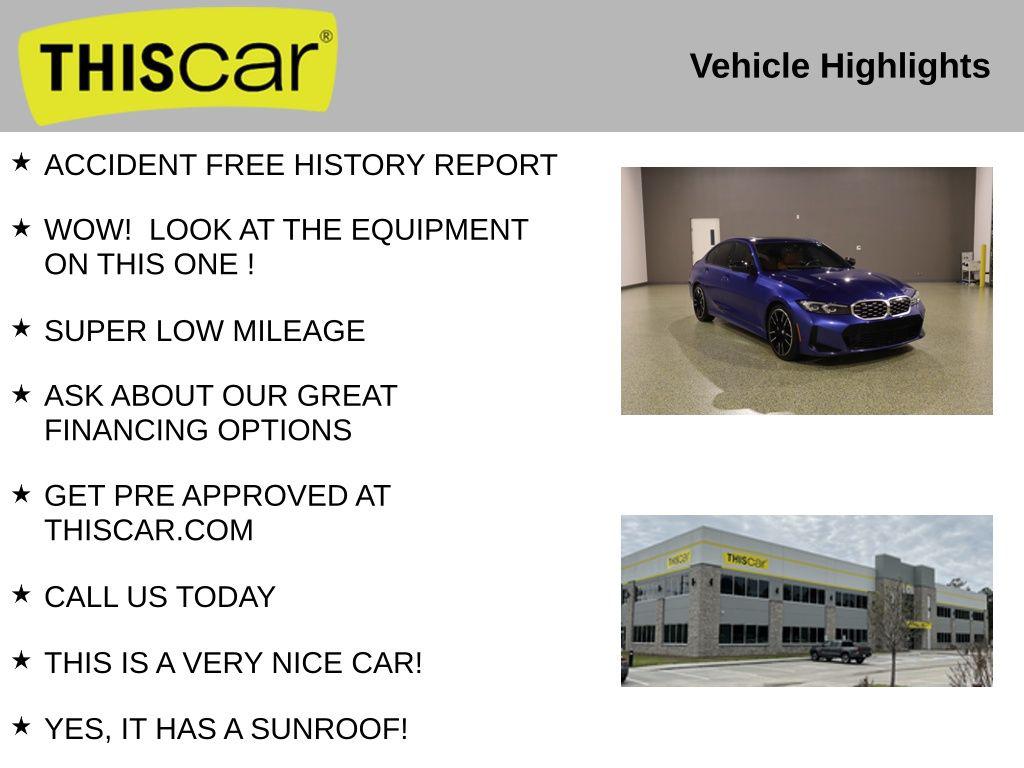 THIScar®

Vehicle Highlights

★ ACCIDENT FREE HISTORY REPORT

★ WOW! LOOK AT THE EQUIPMENT ON THIS ONE !

★ SUPER LOW MILEAGE

★ ASK ABOUT OUR GREAT FINANCING OPTIONS

★ GET PRE APPROVED AT THISCAR.COM

★ CALL US TODAY

★ THIS IS A VERY NICE CAR!

★ YES, IT HAS A SUNROOF!

THIScar

THIScar